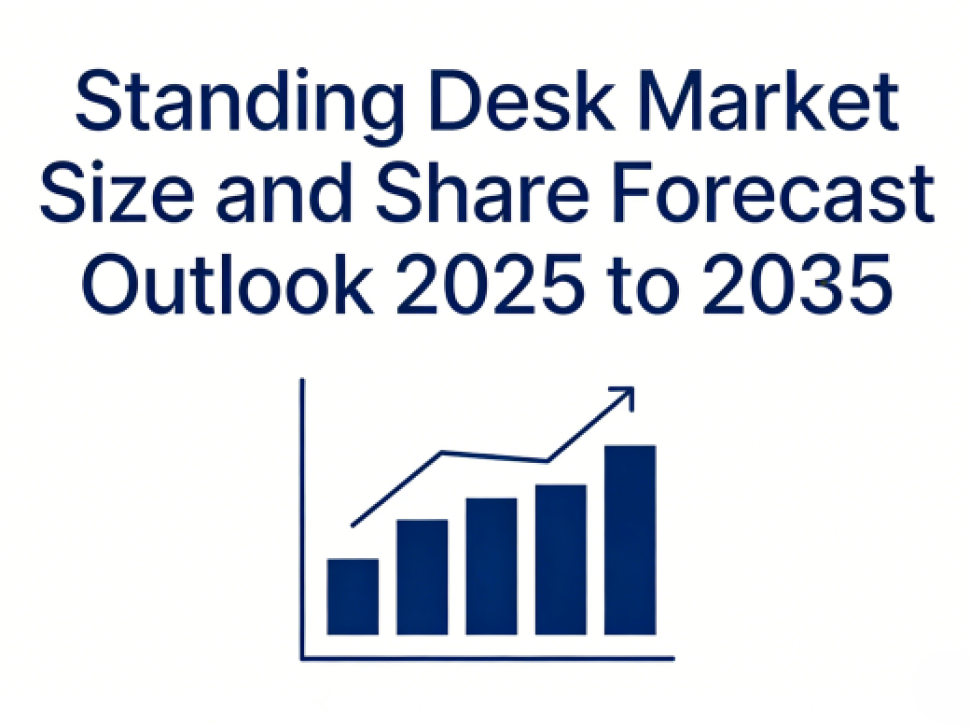 Standing Desk Market Size and Share Forecast Outlook 2025 to 2035